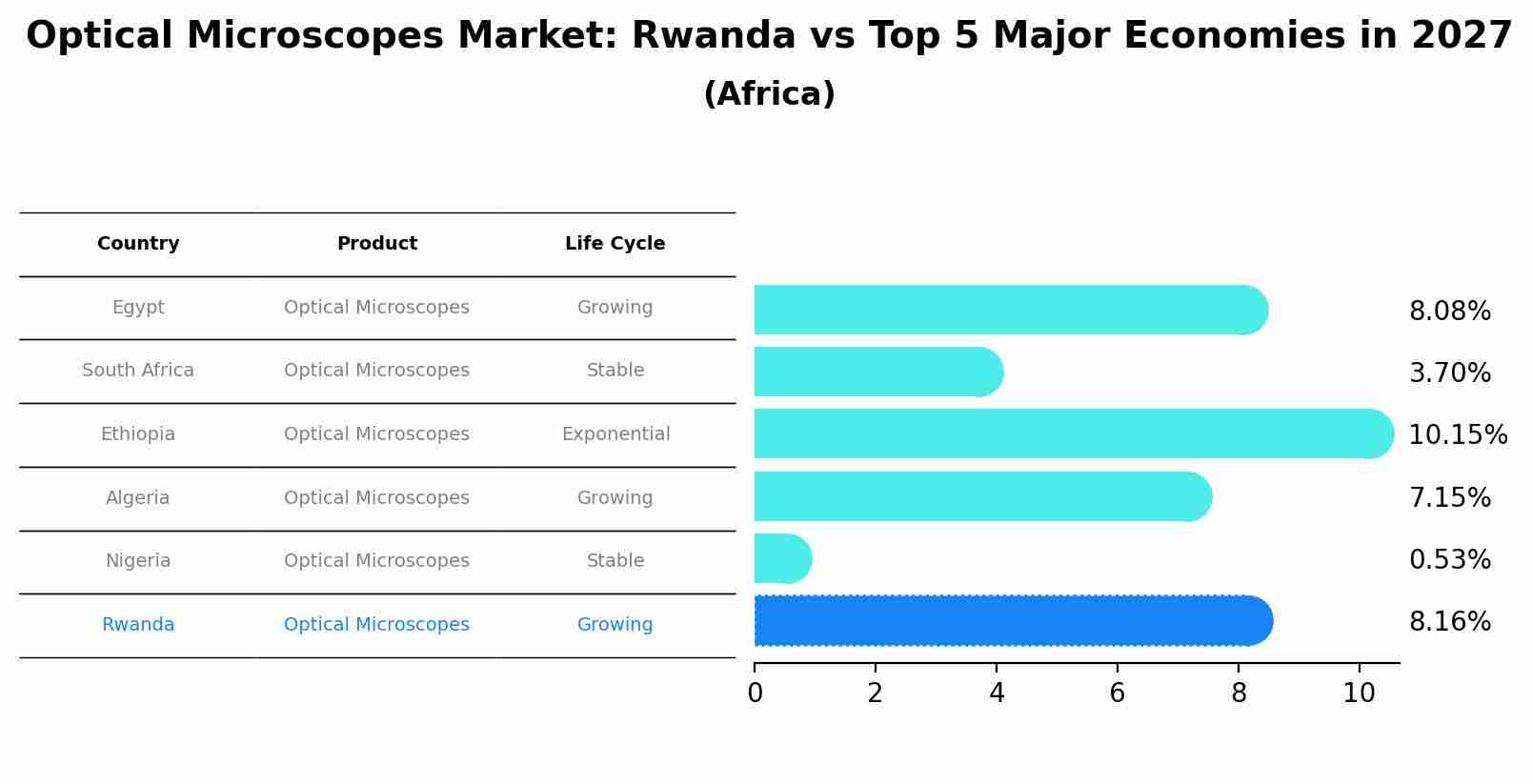 Optical Microscopes Market: Rwanda vs Top 5 Major Economies in 2027
(Africa)

| Country | Product | Life Cycle |
|---|---|---|
| Egypt | Optical Microscopes | Growing |
| South Africa | Optical Microscopes | Stable |
| Ethiopia | Optical Microscopes | Exponential |
| Algeria | Optical Microscopes | Growing |
| Nigeria | Optical Microscopes | Stable |
| Rwanda | Optical Microscopes | Growing |

8.08%
3.70%
10.15%
7.15%
0.53%
8.16%

0 2 4 6 8 10